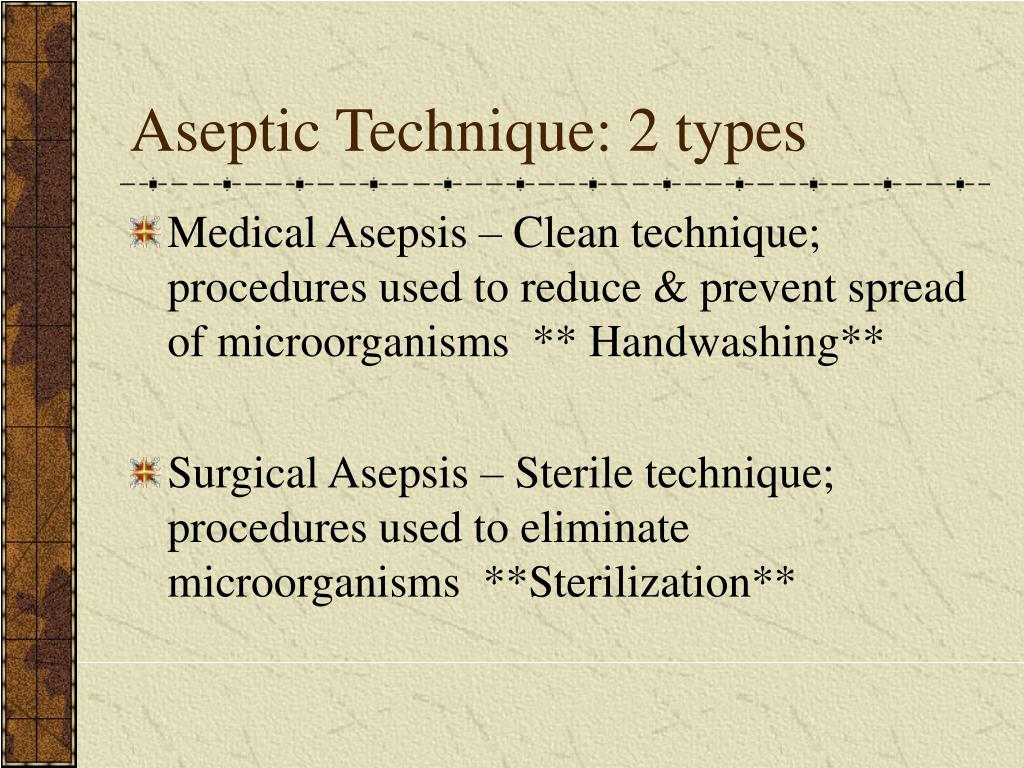 Aseptic Technique: 2 types

Medical Asepsis – Clean technique; procedures used to reduce & prevent spread of microorganisms ** Handwashing**

Surgical Asepsis – Sterile technique; procedures used to eliminate microorganisms **Sterilization**